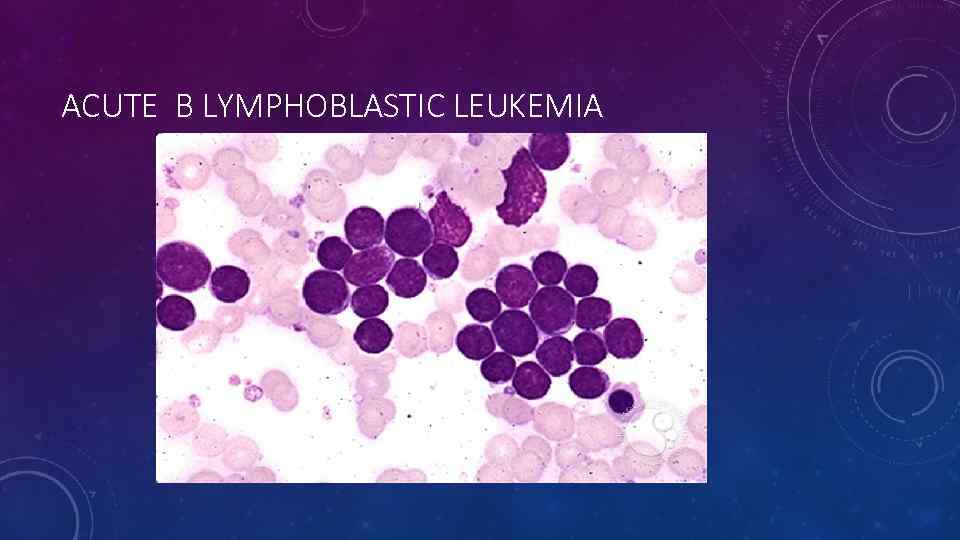 ACUTE  B LYMPHOBLASTIC LEUKEMIA